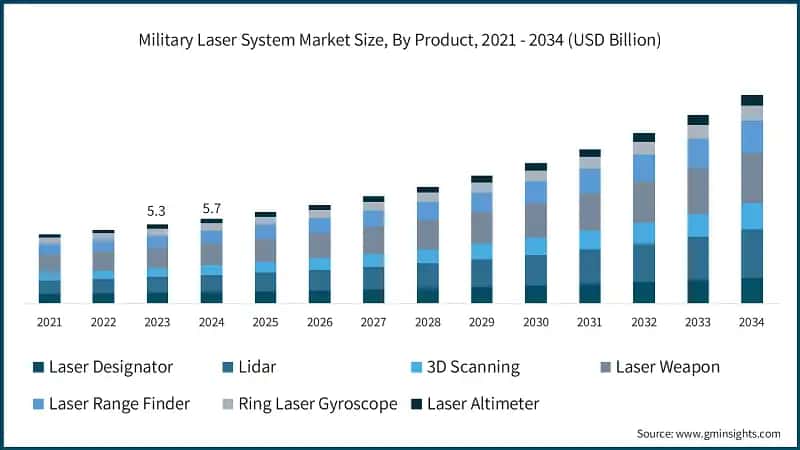 Military Laser System Market Size, By Product, 2021 - 2034 (USD Billion)

5.3

5.7

2021 2022 2023 2024 2025 2026 2027 2028 2029 2030 2031 2032 2033 2034

Laser Designator
Lidar
3D Scanning
Laser Weapon
Laser Range Finder
Ring Laser Gyroscope
Laser Altimeter

Source: www.gminsights.com